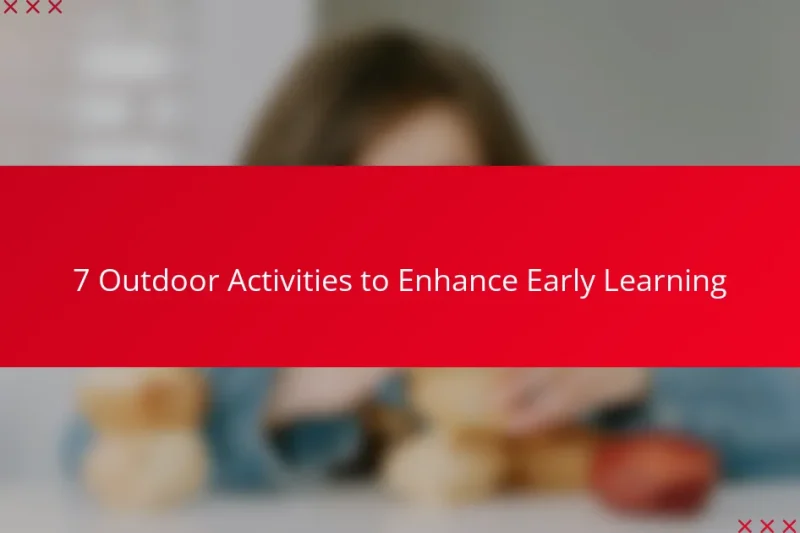 7 Outdoor Activities to Enhance Early Learning